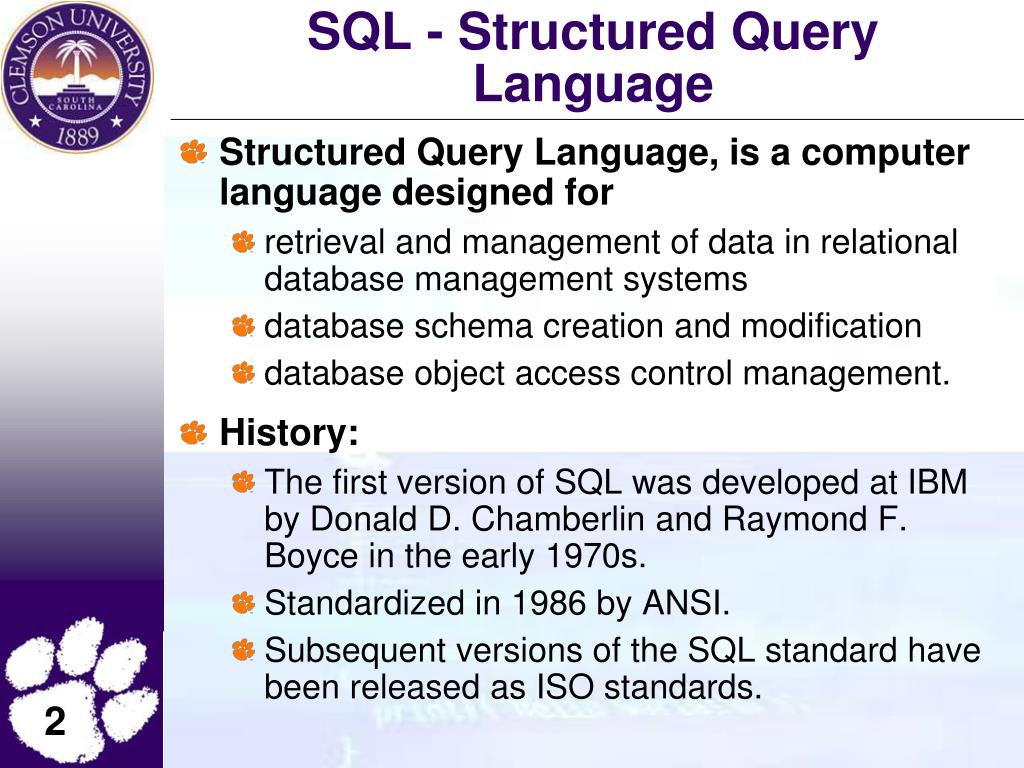 CLEMSON UNIVERSITY
SOUTH CAROLINA
1889

SQL - Structured Query Language

Structured Query Language, is a computer language designed for

retrieval and management of data in relational database management systems

database schema creation and modification

database object access control management.

History:

The first version of SQL was developed at IBM by Donald D. Chamberlin and Raymond F. Boyce in the early 1970s.

Standardized in 1986 by ANSI.

Subsequent versions of the SQL standard have been released as ISO standards.

2